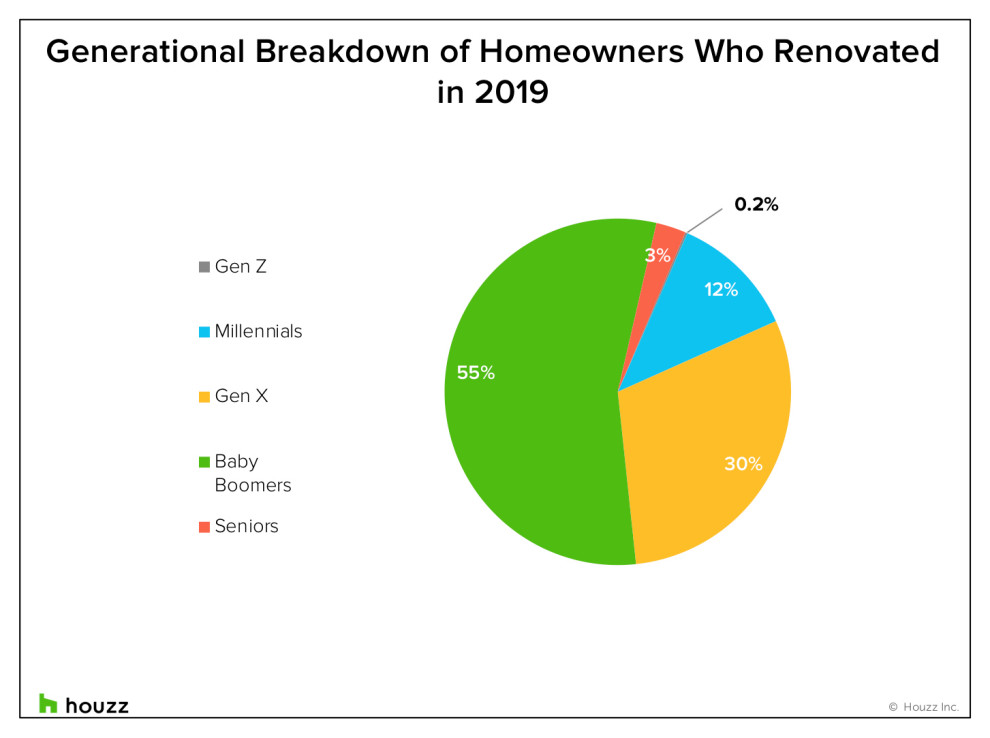 Generational Breakdown of Homeowners Who Renovated in 2019

Gen Z

Millennials

Gen X

Baby Boomers

Seniors

0.2%

3%

12%

55%

30%

houzz

© Houzz Inc.